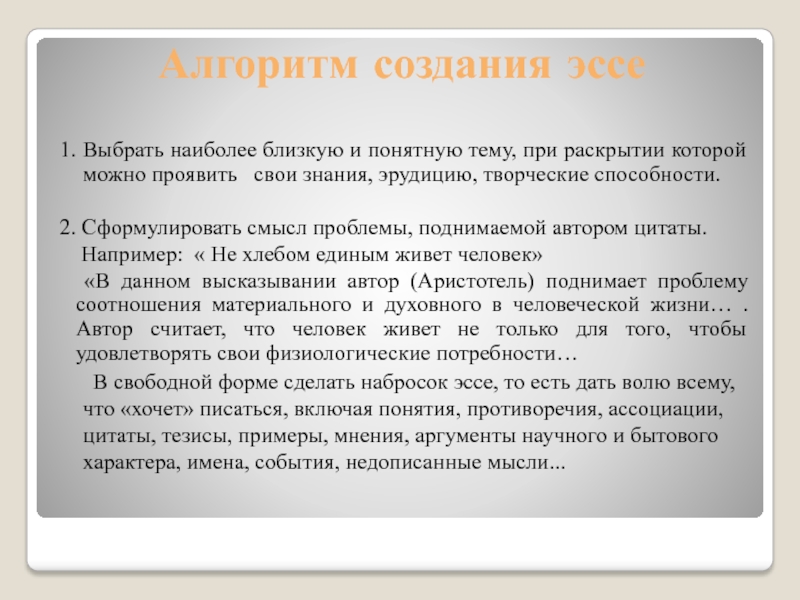 Алгоритм создания эссе

1. Выбрать наиболее близкую и понятную тему, при раскрытии которой можно проявить свои знания, эрудицию, творческие способности.

2. Сформулировать смысл проблемы, поднимаемой автором цитаты.

Например: « Не хлебом единым живет человек»

«В данном высказывании автор (Аристотель) поднимает проблему соотношения материального и духовного в человеческой жизни… . Автор считает, что человек живет не только для того, чтобы удовлетворять свои физиологические потребности…

В свободной форме сделать набросок эссе, то есть дать волю всему, что «хочет» писаться, включая понятия, противоречия, ассоциации, цитаты, тезисы, примеры, мнения, аргументы научного и бытового характера, имена, события, недописанные мысли...